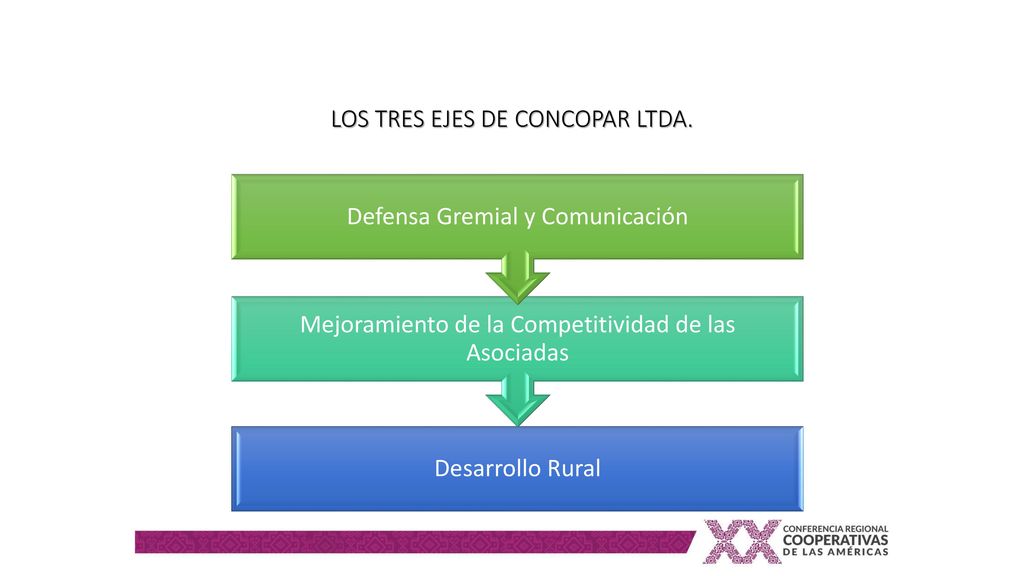 LOS TRES EJES DE CONCOPAR LTDA.

Defensa Gremial y Comunicación

Mejoramiento de la Competitividad de las Asociadas

Desarrollo Rural

XX CONFERENCIA REGIONAL COOPERATIVAS DE LAS AMÉRICAS